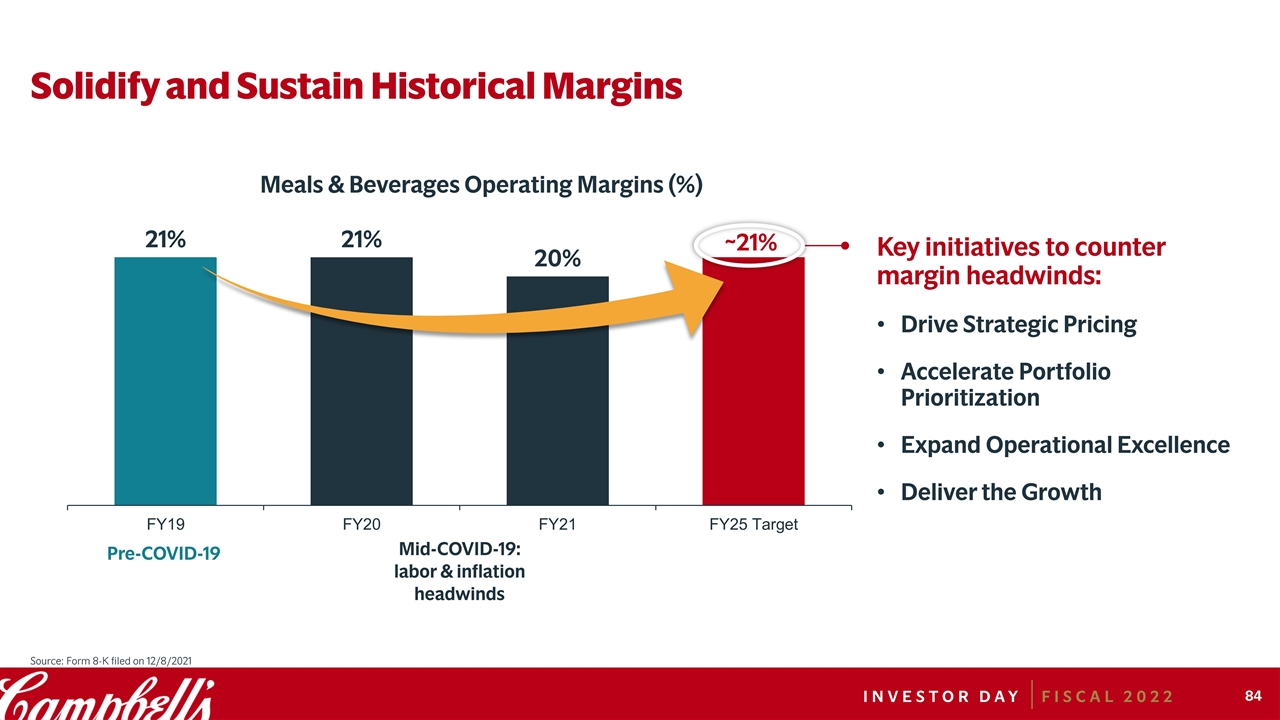 Solidify and Sustain Historical Margins

Meals & Beverages Operating Margins (%)

21%
21%
20%
~21%

FY19
FY20
FY21
FY25 Target

Pre-COVID-19

Mid-COVID-19: labor & inflation headwinds

Key initiatives to counter margin headwinds:

• Drive Strategic Pricing
• Accelerate Portfolio Prioritization
• Expand Operational Excellence
• Deliver the Growth

Source: Form 8-K filed on 12/8/2021

Campbell's

INVESTOR DAY | FISCAL 2022

84